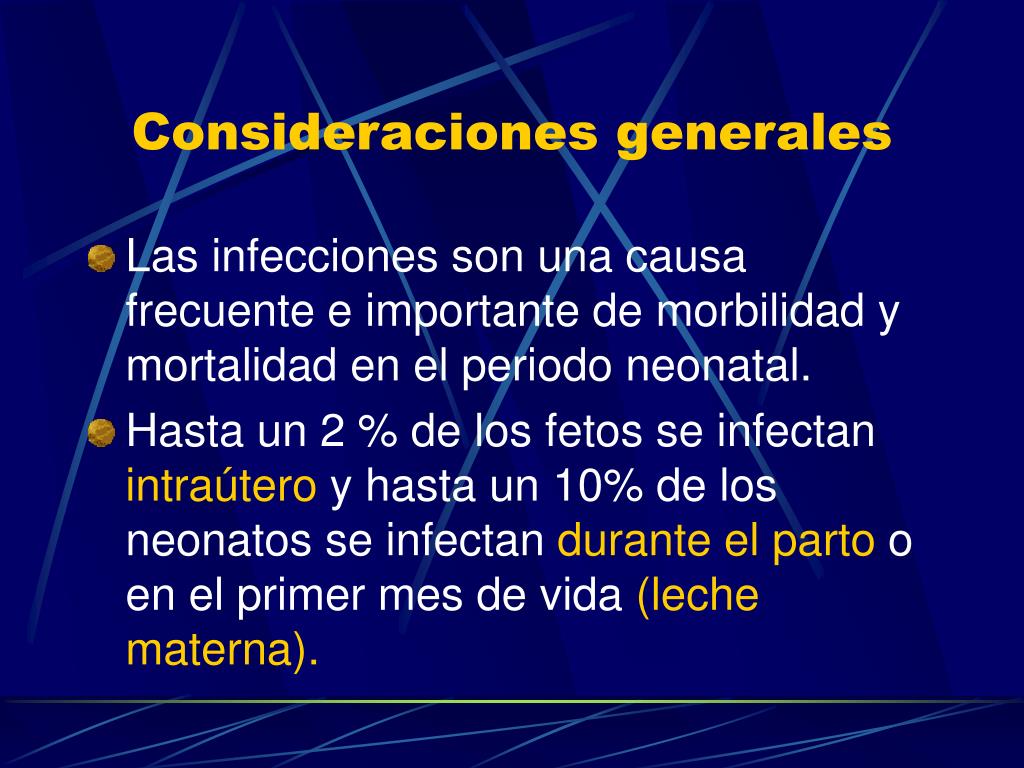 Consideraciones generales

Las infecciones son una causa frecuente e importante de morbilidad y mortalidad en el periodo neonatal.

Hasta un 2 % de los fetos se infectan intraútero y hasta un 10% de los neonatos se infectan durante el parto o en el primer mes de vida (leche materna).